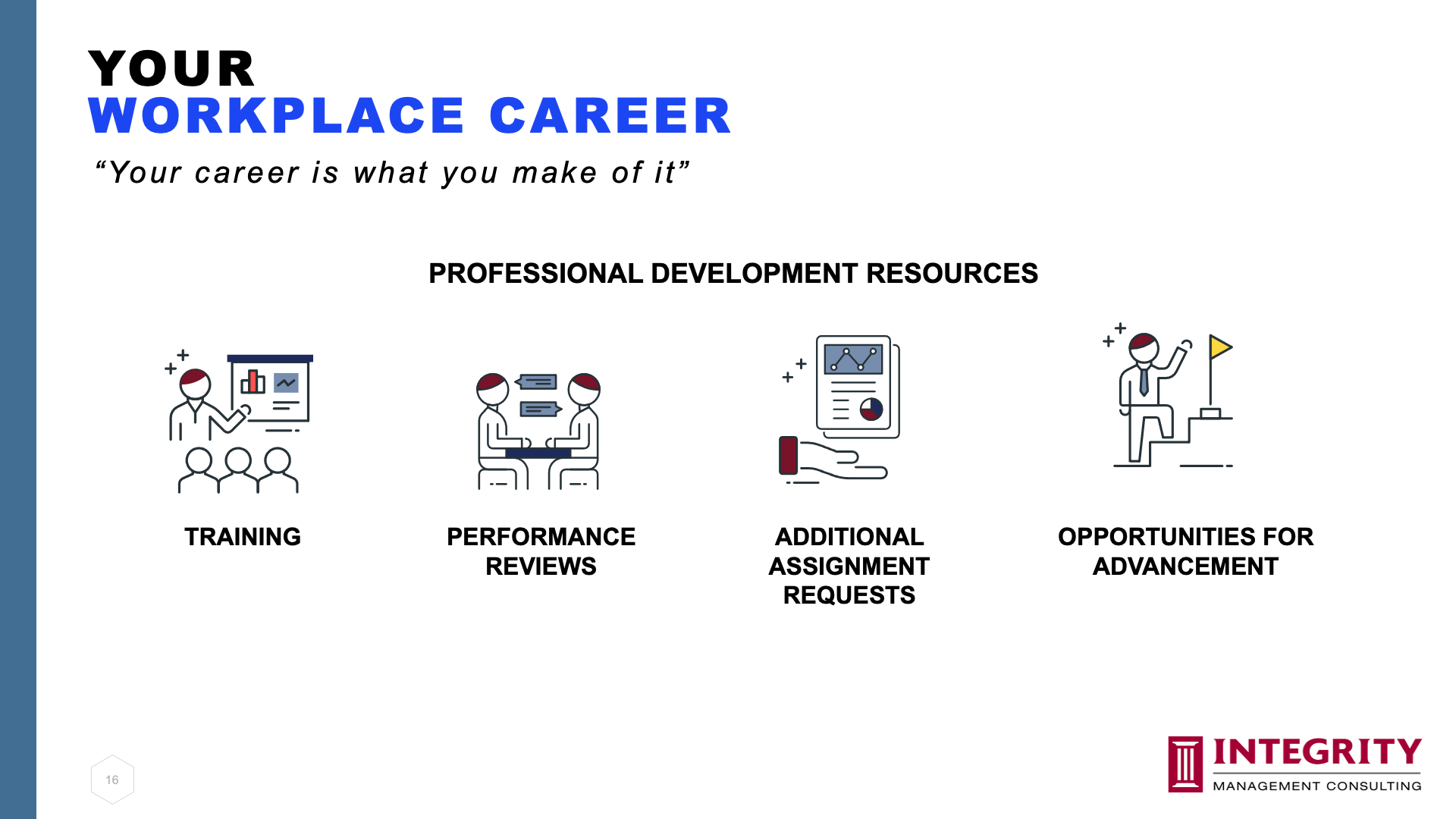 YOUR
WORKPLACE CAREER

“Your career is what you make of it”

PROFESSIONAL DEVELOPMENT RESOURCES

TRAINING

PERFORMANCE REVIEWS

ADDITIONAL ASSIGNMENT REQUESTS

OPPORTUNITIES FOR ADVANCEMENT

16

INTEGRITY
MANAGEMENT CONSULTING